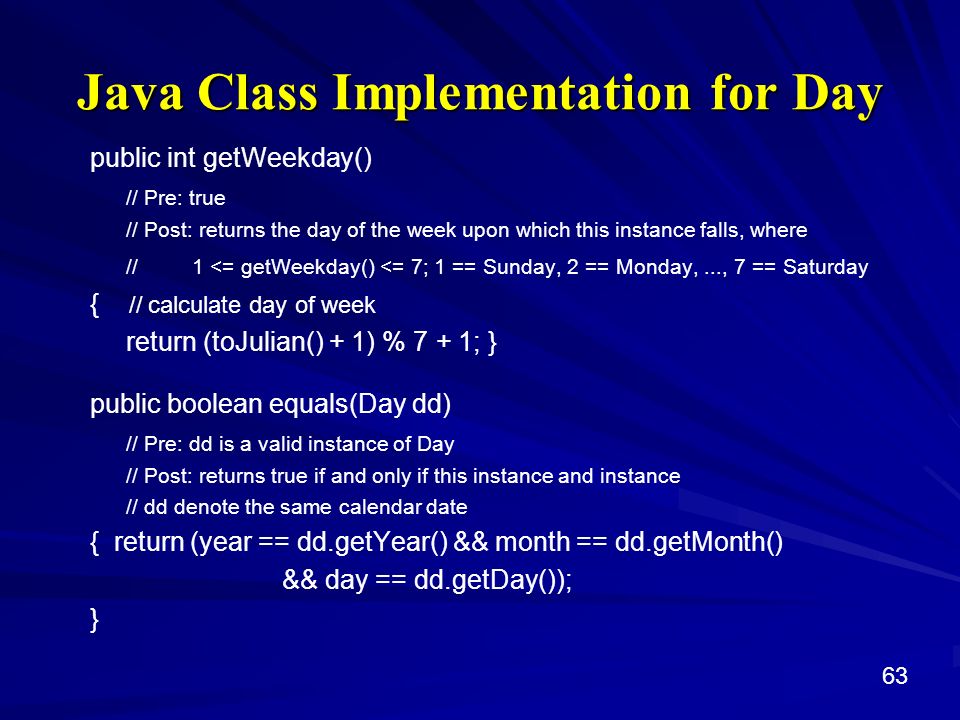 Java Class Implementation for Day

public int getWeekday()
// Pre: true
// Post: returns the day of the week upon which this instance falls, where
// 1 <= getWeekday() <= 7; 1 == Sunday, 2 == Monday, ..., 7 == Saturday
{ // calculate day of week
return (toJulian() + 1) % 7 + 1; }

public boolean equals(Day dd)
// Pre: dd is a valid instance of Day
// Post: returns true if and only if this instance and instance
// dd denote the same calendar date
{ return (year == dd.getYear() && month == dd.getMonth()
&& day == dd.getDay());
}

63